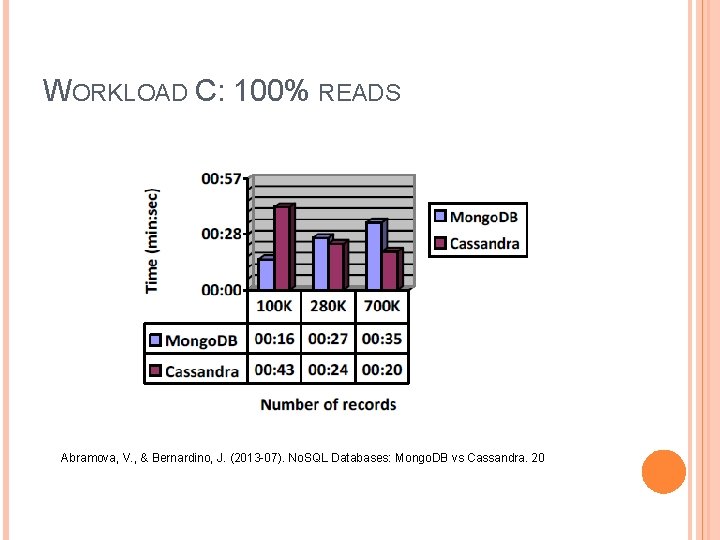 WORKLOAD C: 100% READS

Time (min:sec)

00:57
00:28
00:00

MongoDB
Cassandra

| | 100K | 280K | 700K |
|---|---|---|---|
| MongoDB | 00:16 | 00:27 | 00:35 |
| Cassandra | 00:43 | 00:24 | 00:20 |

Number of records

Abramova, V., & Bernardino, J. (2013-07). NoSQL Databases: MongoDB vs Cassandra. 20